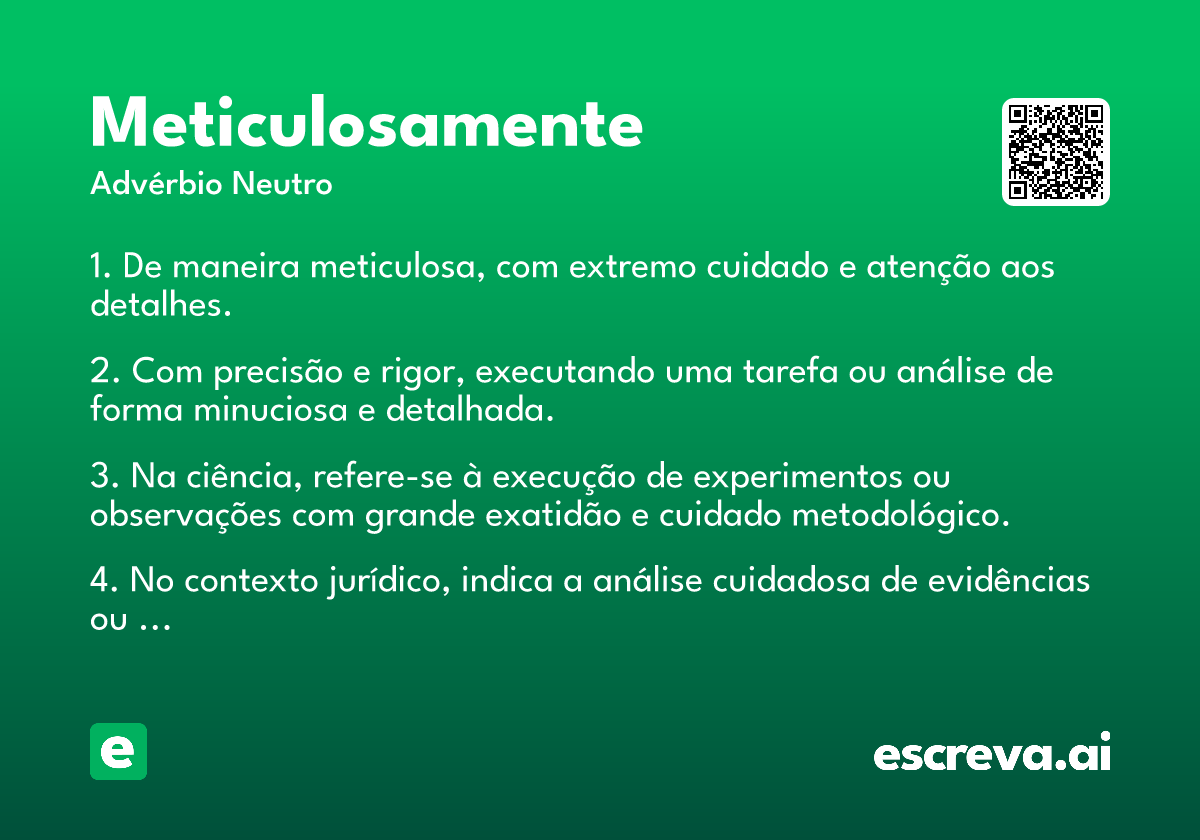 Meticulosamente
Advérbio Neutro

1. De maneira meticulosa, com extremo cuidado e atenção aos detalhes.

2. Com precisão e rigor, executando uma tarefa ou análise de forma minuciosa e detalhada.

3. Na ciência, refere-se à execução de experimentos ou observações com grande exatidão e cuidado metodológico.

4. No contexto jurídico, indica a análise cuidadosa de evidências ou ...

e

escreva.ai